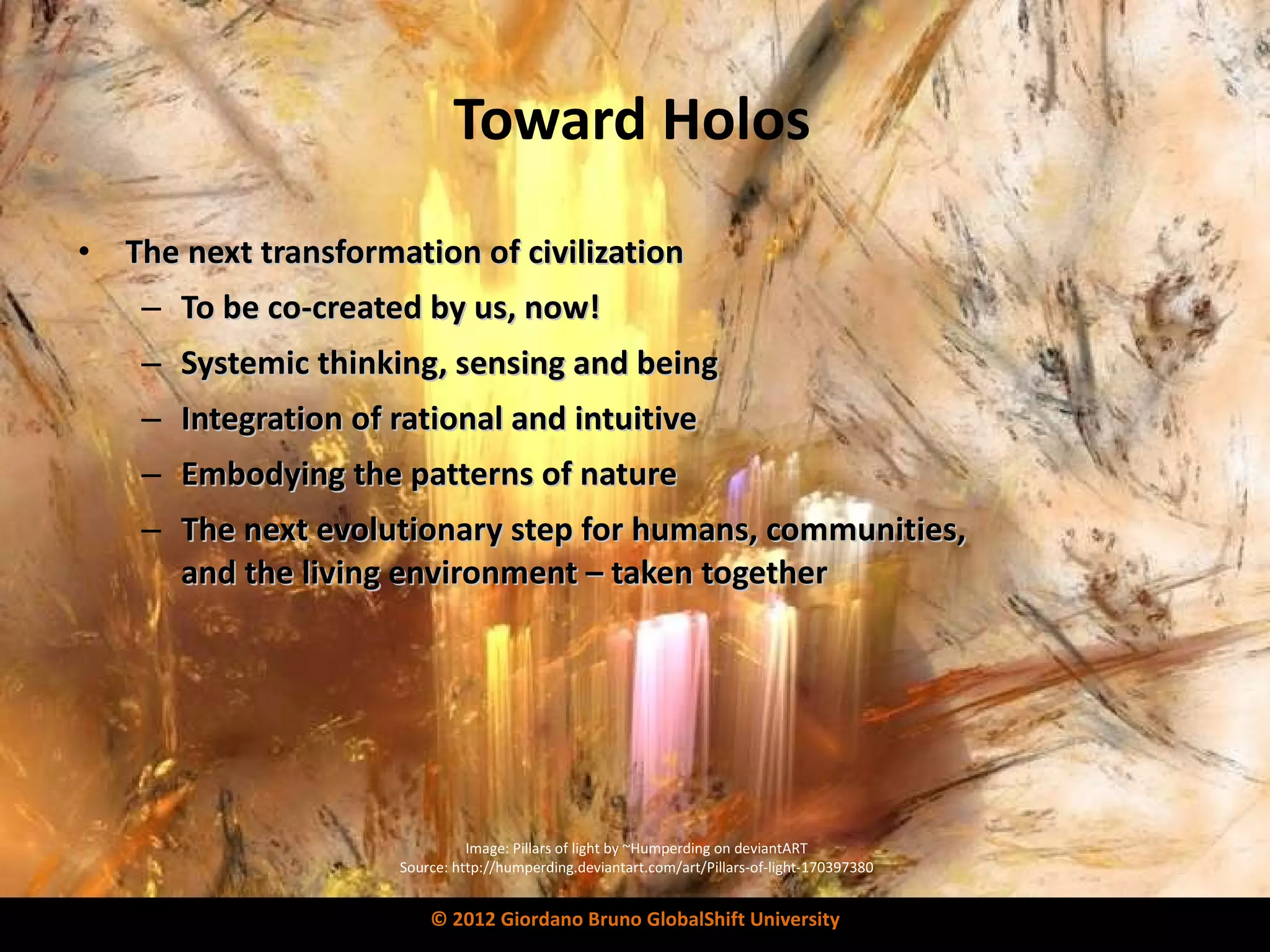 Toward Holos

• The next transformation of civilization
  – To be co-created by us, now!
  – Systemic thinking, sensing and being
  – Integration of rational and intuitive
  – Embodying the patterns of nature
  – The next evolutionary step for humans, communities, and the living environment – taken together

Image: Pillars of light by ~Humperding on deviantART
Source: http://humperding.deviantart.com/art/Pillars-of-light-170397380

© 2012 Giordano Bruno GlobalShift University